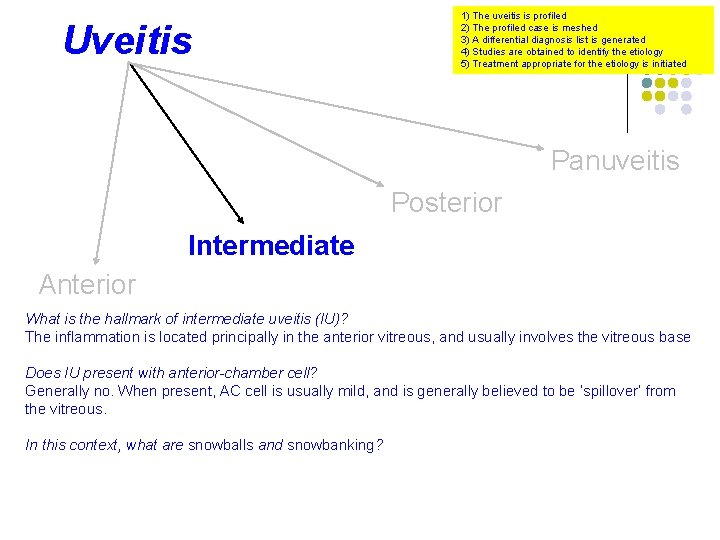 Uveitis

1) The uveitis is profiled
2) The profiled case is meshed
3) A differential diagnosis list is generated
4) Studies are obtained to identify the etiology
5) Treatment appropriate for the etiology is initiated

Panuveitis

Posterior

Intermediate

Anterior

What is the hallmark of intermediate uveitis (IU)?
The inflammation is located principally in the anterior vitreous, and usually involves the vitreous base

Does IU present with anterior-chamber cell?
Generally no. When present, AC cell is usually mild, and is generally believed to be 'spillover' from the vitreous.

In this context, what are snowballs and snowbanking?